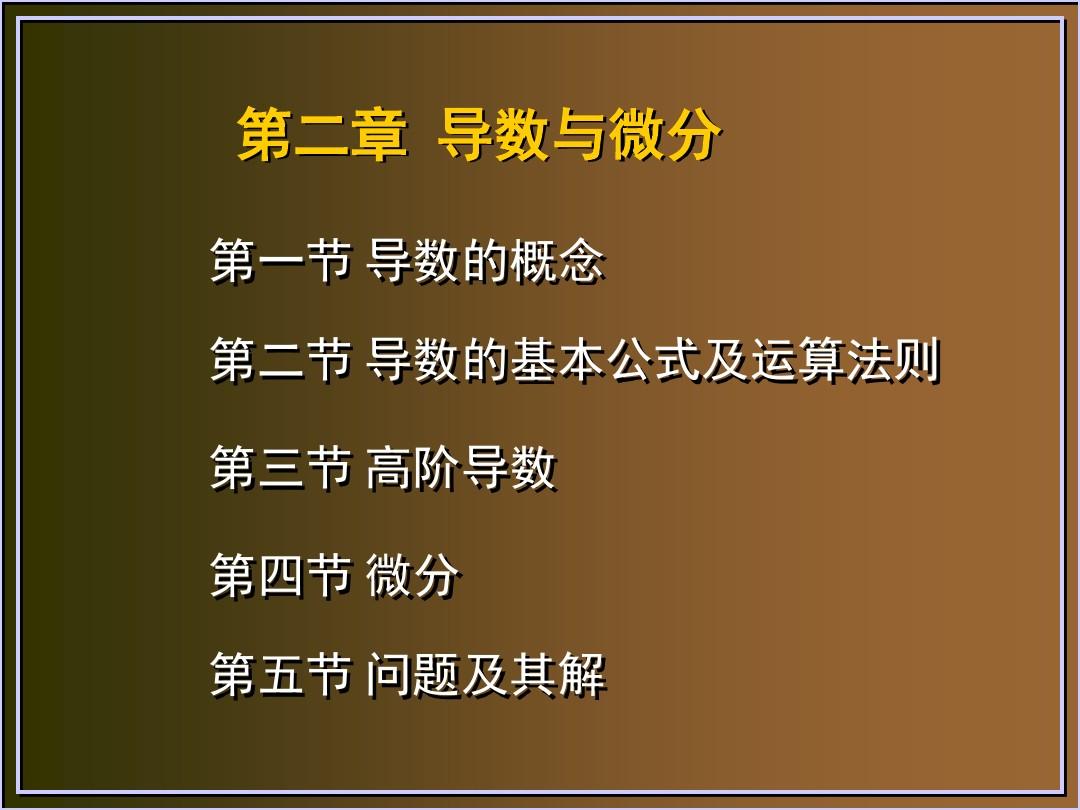 第二章 导数与微分

第一节 导数的概念

第二节 导数的基本公式及运算法则

第三节 高阶导数

第四节 微分

第五节 问题及其解